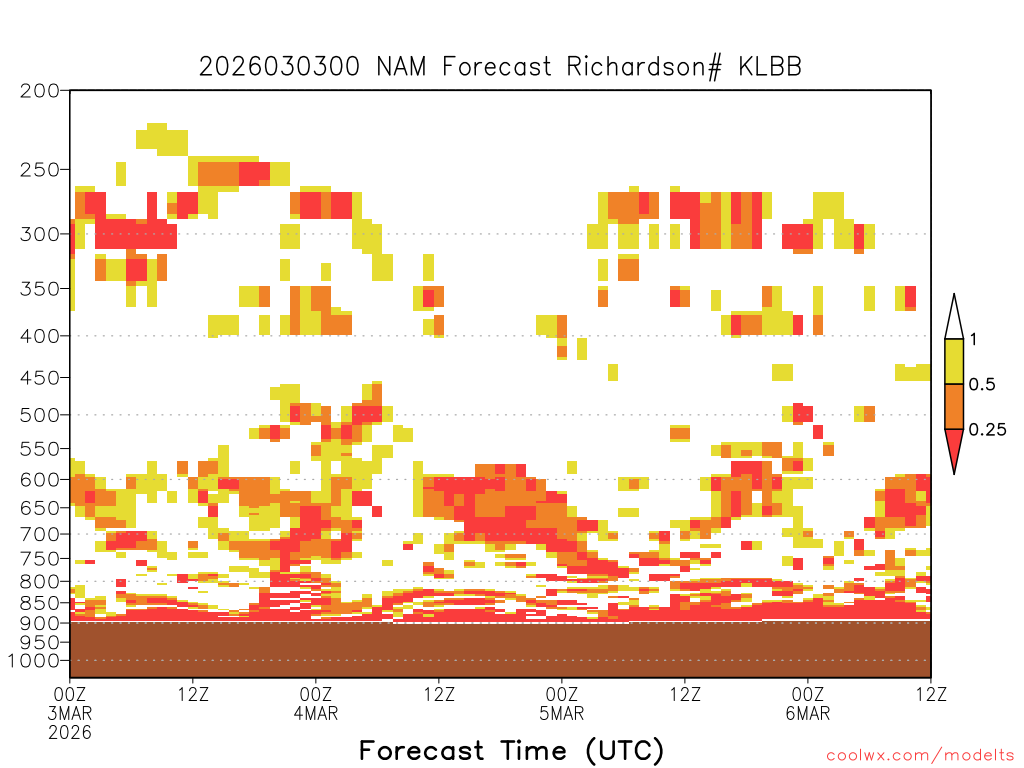 2026030300 NAM Forecast Richardson# KLBB

200
250
300
350
400
450
500
550
600
650
700
750
800
850
900
950
1000

1
0.5
0.25

00Z
3MAR
2026
12Z
00Z
4MAR
12Z
00Z
5MAR
12Z
00Z
6MAR
12Z

Forecast Time (UTC)

coolwx.com/modelts